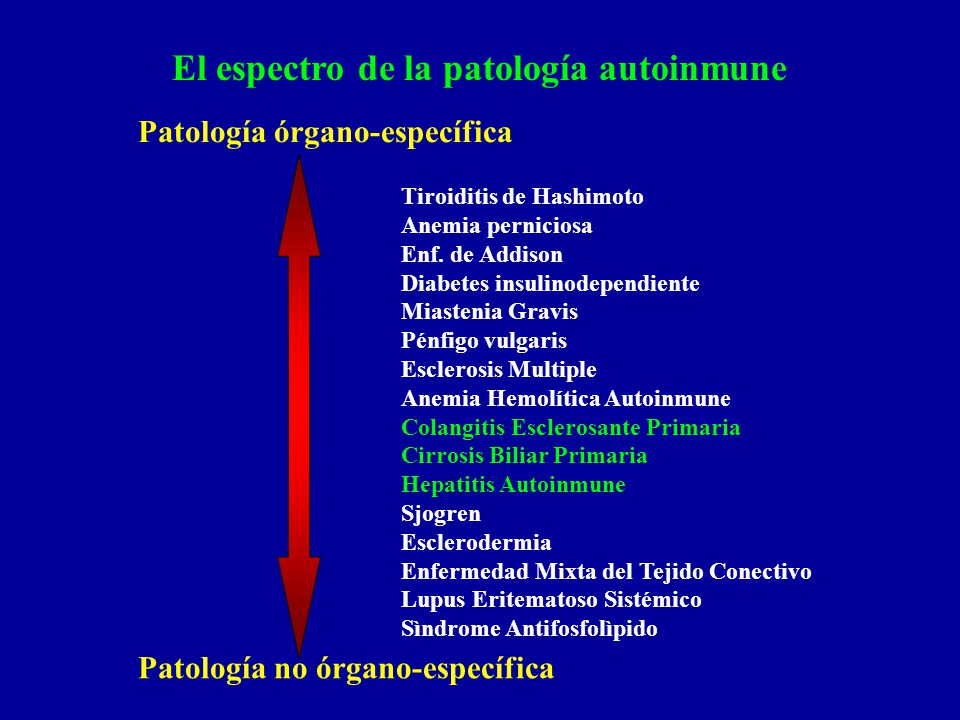 El espectro de la patología autoinmune

Patología órgano-específica

Tiroiditis de Hashimoto
Anemia perniciosa
Enf. de Addison
Diabetes insulinodependiente
Miastenia Gravis
Pénfigo vulgaris
Esclerosis Multiple
Anemia Hemolítica Autoinmune
Colangitis Esclerosante Primaria
Cirrosis Biliar Primaria
Hepatitis Autoinmune
Sjogren
Esclerodermia
Enfermedad Mixta del Tejido Conectivo
Lupus Eritematoso Sistémico
Sìndrome Antifosfolìpido

Patología no órgano-específica